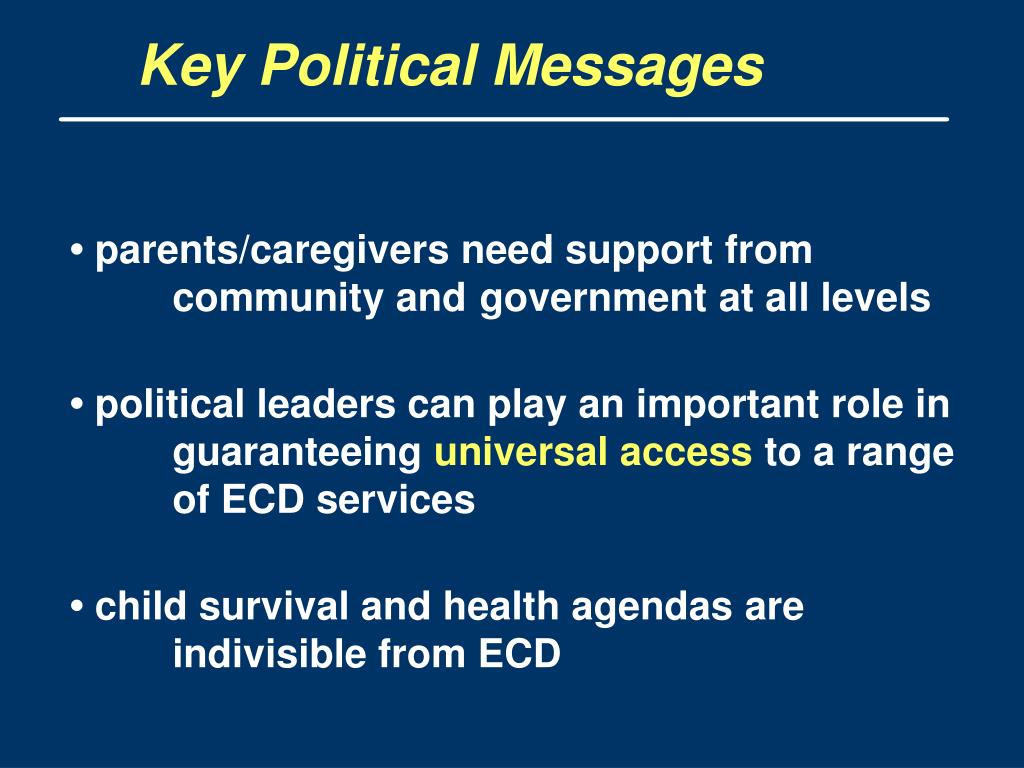 Key Political Messages

• parents/caregivers need support from community and government at all levels

• political leaders can play an important role in guaranteeing universal access to a range of ECD services

• child survival and health agendas are indivisible from ECD